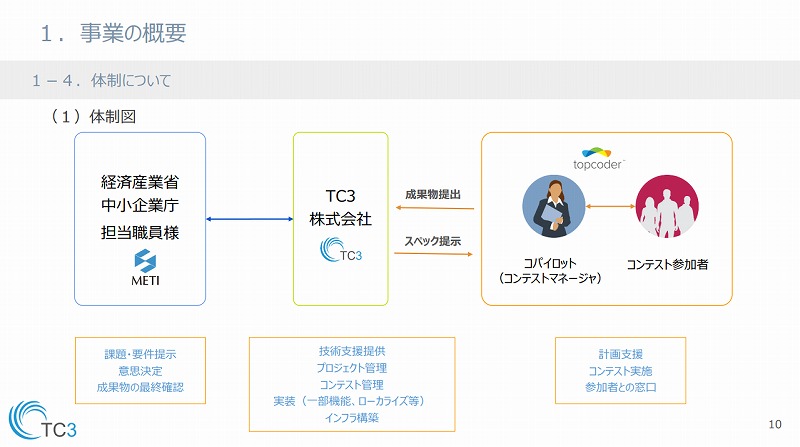 １．事業の概要

１－４．体制について

（１）体制図

経済産業省
中小企業庁
担当職員様

METI

TC3
株式会社

TC3

成果物提出

スペック提示

topcoder

コパイロット
（コンテストマネージャ）

コンテスト参加者

課題・要件提示
意思決定
成果物の最終確認

技術支援提供
プロジェクト管理
コンテスト管理
実装（一部機能、ローカライズ等）
インフラ構築

計画支援
コンテスト実施
参加者との窓口

TC3

10